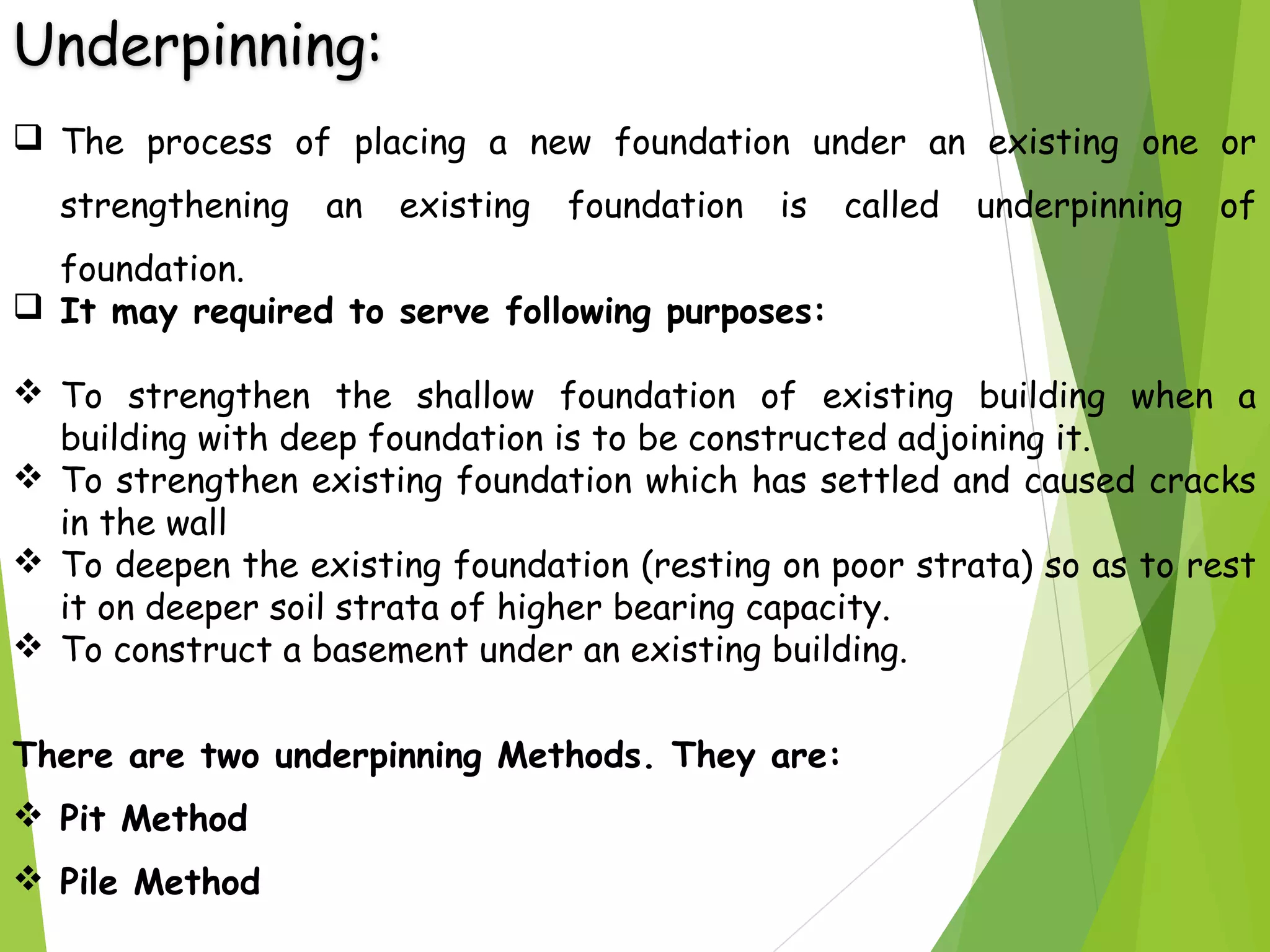 Underpinning:

❑ The process of placing a new foundation under an existing one or strengthening an existing foundation is called underpinning of foundation.

❑ It may required to serve following purposes:

❖ To strengthen the shallow foundation of existing building when a building with deep foundation is to be constructed adjoining it.
❖ To strengthen existing foundation which has settled and caused cracks in the wall
❖ To deepen the existing foundation (resting on poor strata) so as to rest it on deeper soil strata of higher bearing capacity.
❖ To construct a basement under an existing building.

There are two underpinning Methods. They are:

❖ Pit Method

❖ Pile Method